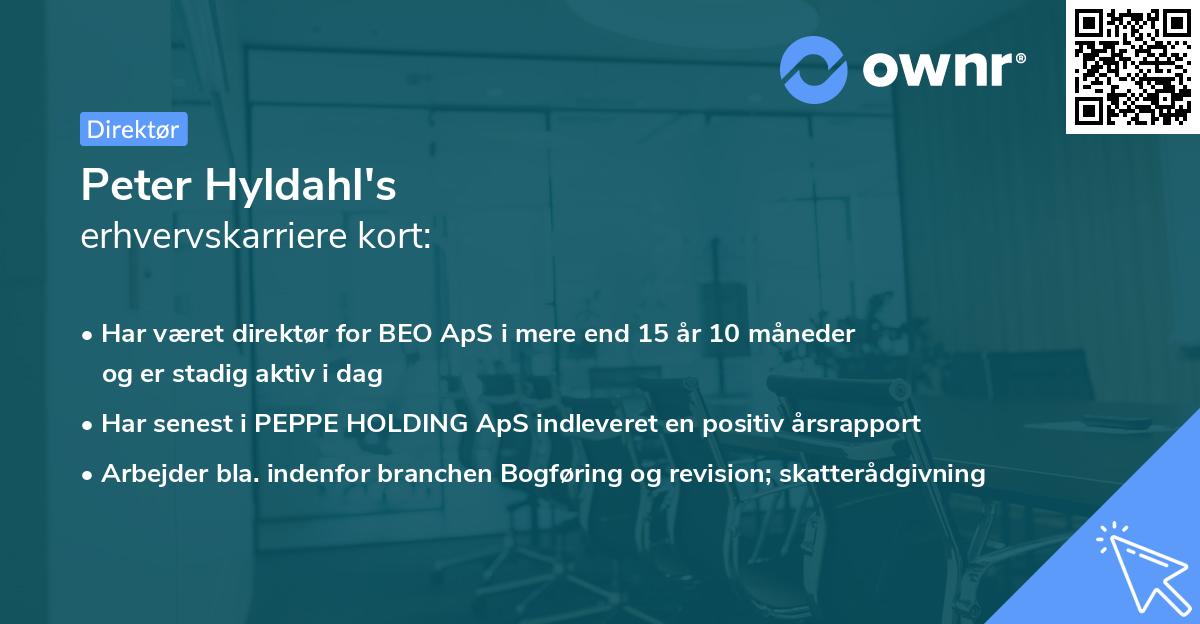 ownr®

Direktør

Peter Hyldahl's
erhvervskarriere kort:

• Har været direktør for BEO ApS i mere end 15 år 10 måneder og er stadig aktiv i dag

• Har senest i PEPPE HOLDING ApS indleveret en positiv årsrapport

• Arbejder bla. indenfor branchen Bogføring og revision; skatterådgivning